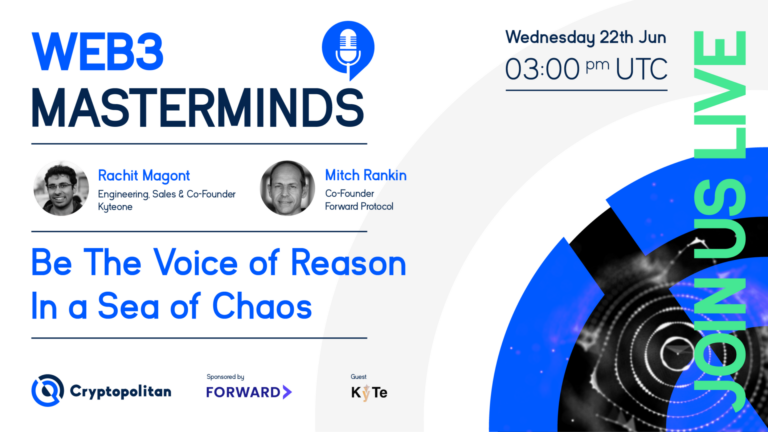 WEB3
MASTERMINDS

Wednesday 22th Jun
03:00 pm UTC

JOIN US LIVE

Rachit Magont
Engineering, Sales & Co-Founder
Kyteone

Mitch Rankin
Co-Founder
Forward Protocol

Be The Voice of Reason
In a Sea of Chaos

Cryptopolitan

Sponsored by
FORWARD

Guest
KyTe